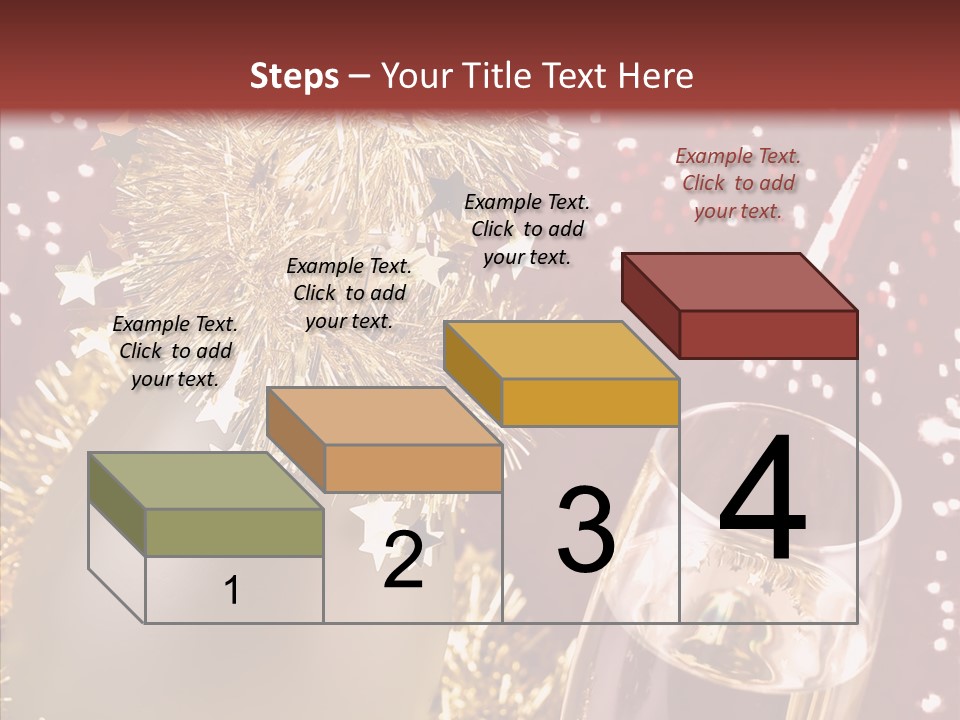 Steps – Your Title Text Here

Example Text. Click to add your text.

Example Text. Click to add your text.

Example Text. Click to add your text.

Example Text. Click to add your text.

1

2

3

4